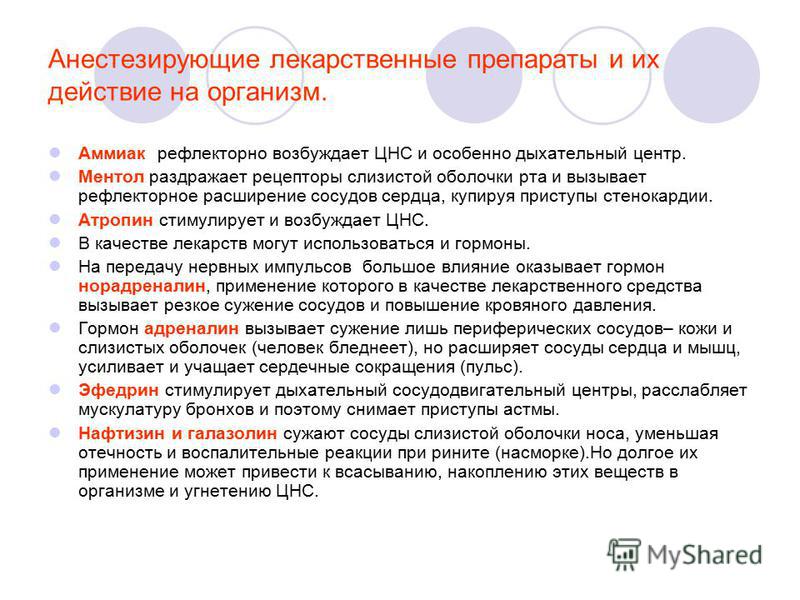 Анестезирующие лекарственные препараты и их действие на организм.

Аммиак рефлекторно возбуждает ЦНС и особенно дыхательный центр.

Ментол раздражает рецепторы слизистой оболочки рта и вызывает рефлекторное расширение сосудов сердца, купируя приступы стенокардии.

Атропин стимулирует и возбуждает ЦНС.

В качестве лекарств могут использоваться и гормоны.

На передачу нервных импульсов большое влияние оказывает гормон норадреналин, применение которого в качестве лекарственного средства вызывает резкое сужение сосудов и повышение кровяного давления.

Гормон адреналин вызывает сужение лишь периферических сосудов– кожи и слизистых оболочек (человек бледнеет), но расширяет сосуды сердца и мышц, усиливает и учащает сердечные сокращения (пульс).

Эфедрин стимулирует дыхательный сосудодвигательный центры, расслабляет мускулатуру бронхов и поэтому снимает приступы астмы.

Нафтизин и галазолин сужают сосуды слизистой оболочки носа, уменьшая отечность и воспалительные реакции при рините (насморке).Но долгое их применение может привести к всасыванию, накоплению этих веществ в организме и угнетению ЦНС.

MyShared